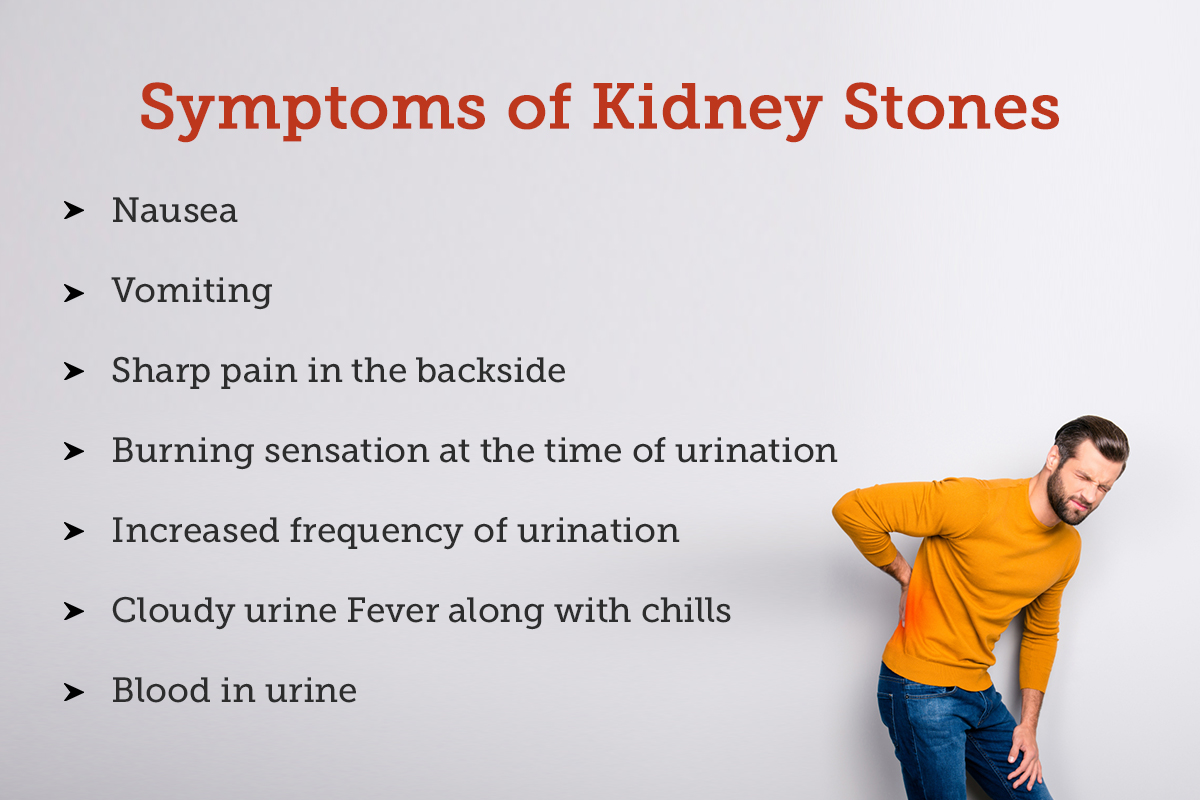 Symptoms of Kidney Stones

➤ Nausea

➤ Vomiting

➤ Sharp pain in the backside

➤ Burning sensation at the time of urination

➤ Increased frequency of urination

➤ Cloudy urine Fever along with chills

➤ Blood in urine